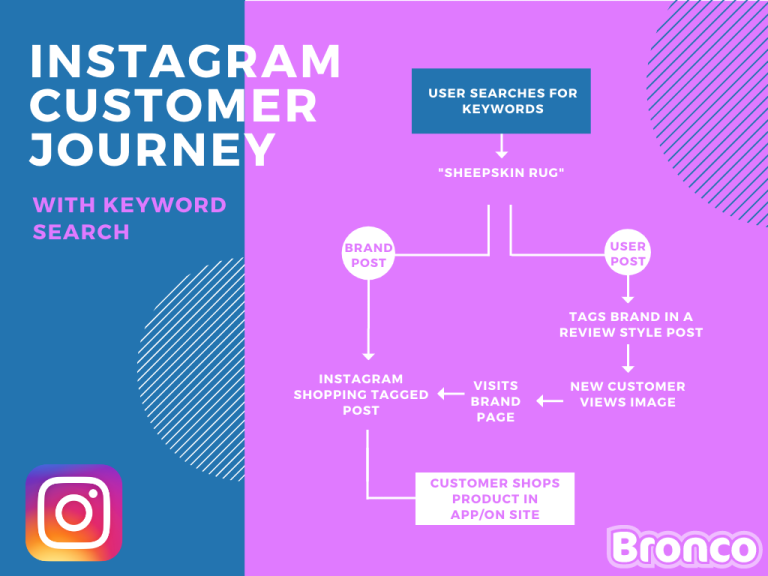 INSTAGRAM CUSTOMER JOURNEY

WITH KEYWORD SEARCH

USER SEARCHES FOR KEYWORDS

"SHEEPSKIN RUG"

BRAND POST

USER POST

TAGS BRAND IN A REVIEW STYLE POST

NEW CUSTOMER VIEWS IMAGE

VISITS BRAND PAGE

INSTAGRAM SHOPPING TAGGED POST

CUSTOMER SHOPS PRODUCT IN APP/ON SITE

Bronco